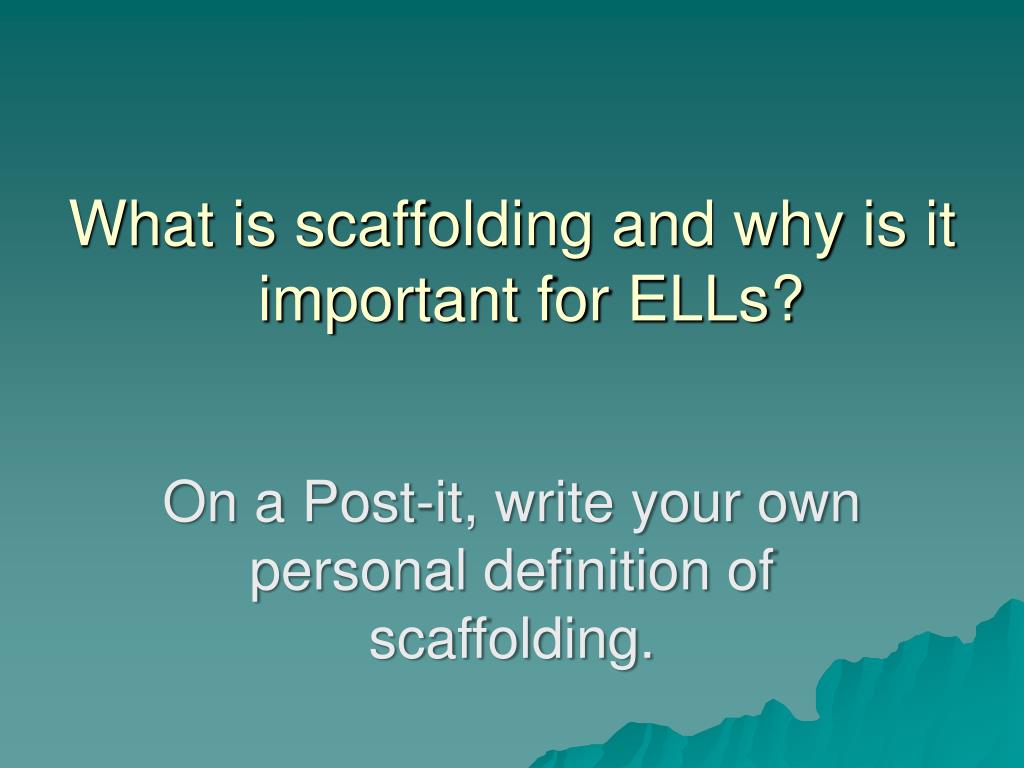 What is scaffolding and why is it important for ELLs?

On a Post-it, write your own personal definition of scaffolding.